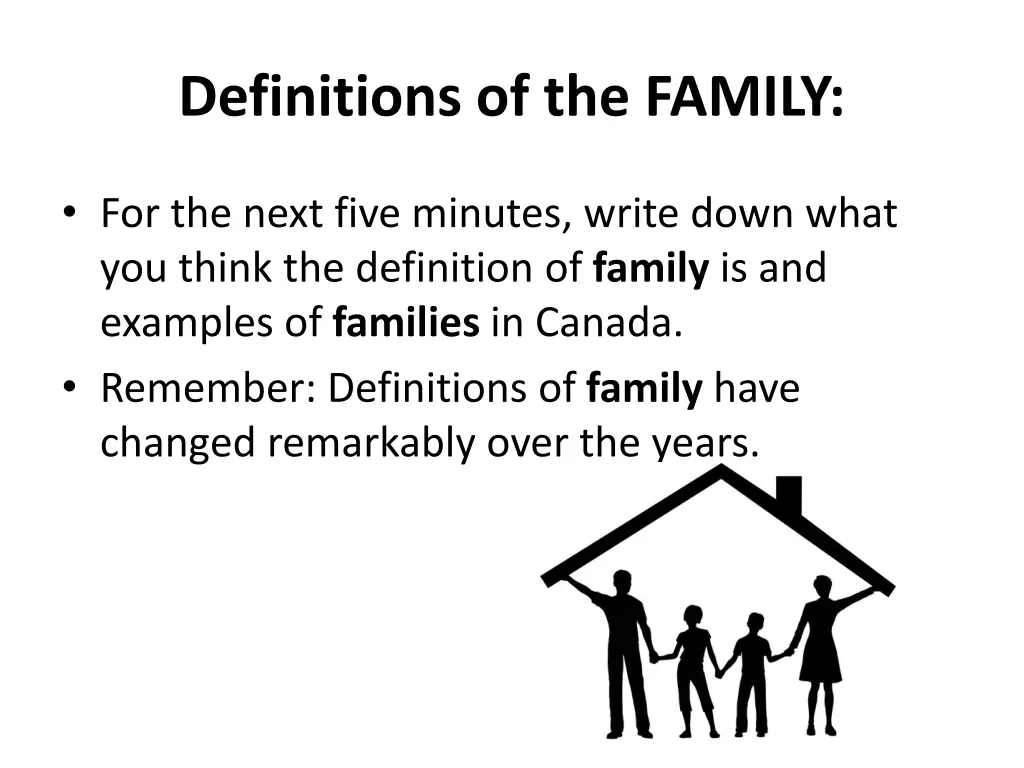 Definitions of the FAMILY:

• For the next five minutes, write down what you think the definition of family is and examples of families in Canada.
• Remember: Definitions of family have changed remarkably over the years.